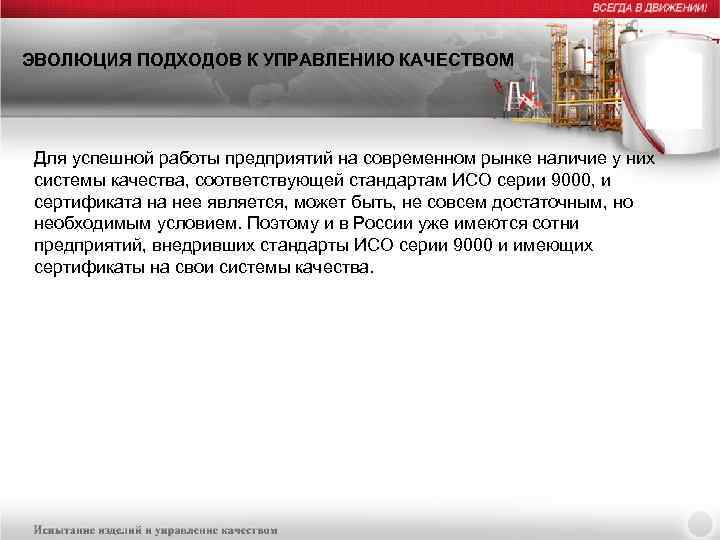 ВСЕГДА В ДВИЖЕНИИ!

ЭВОЛЮЦИЯ ПОДХОДОВ К УПРАВЛЕНИЮ КАЧЕСТВОМ

Для успешной работы предприятий на современном рынке наличие у них системы качества, соответствующей стандартам ИСО серии 9000, и сертификата на нее является, может быть, не совсем достаточным, но необходимым условием. Поэтому и в России уже имеются сотни предприятий, внедривших стандарты ИСО серии 9000 и имеющих сертификаты на свои системы качества.

Испытание изделий и управление качеством